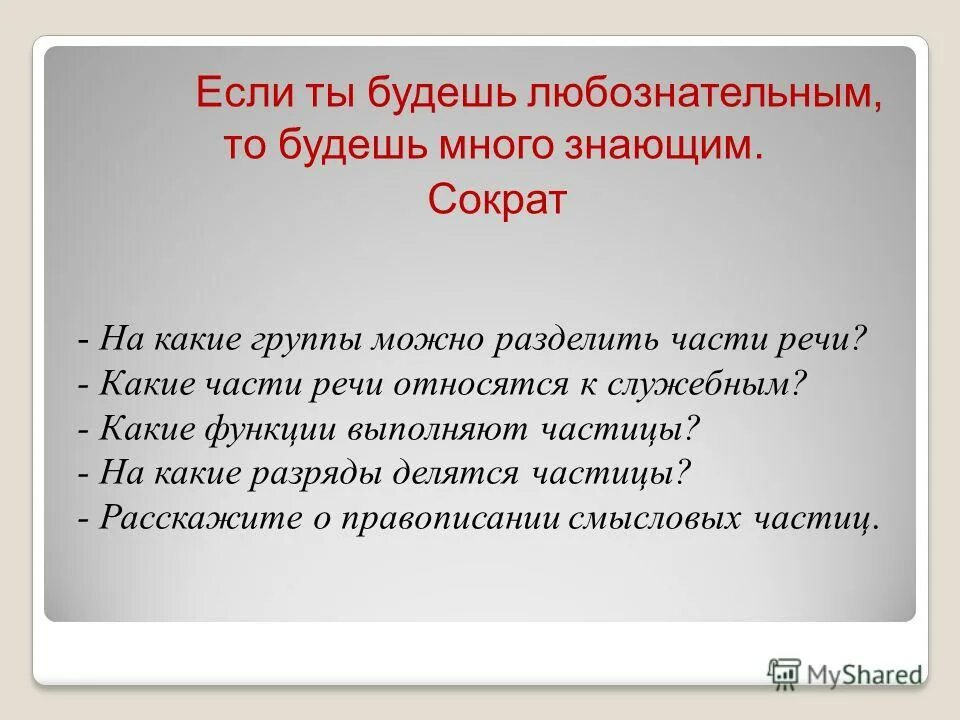 Если ты будешь любознательным, то будешь много знающим.
Сократ

- На какие группы можно разделить части речи?
- Какие части речи относятся к служебным?
- Какие функции выполняют частицы?
- На какие разряды делятся частицы?
- Расскажите о правописании смысловых частиц.

MyShared